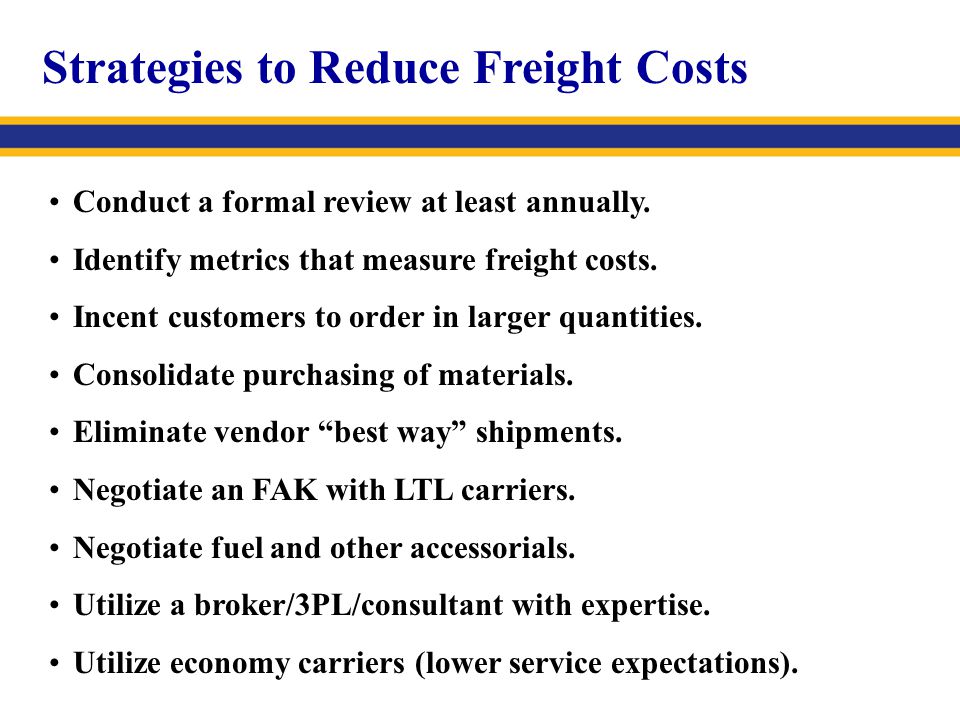 Strategies to Reduce Freight Costs

• Conduct a formal review at least annually.
• Identify metrics that measure freight costs.
• Incent customers to order in larger quantities.
• Consolidate purchasing of materials.
• Eliminate vendor “best way” shipments.
• Negotiate an FAK with LTL carriers.
• Negotiate fuel and other accessorials.
• Utilize a broker/3PL/consultant with expertise.
• Utilize economy carriers (lower service expectations).